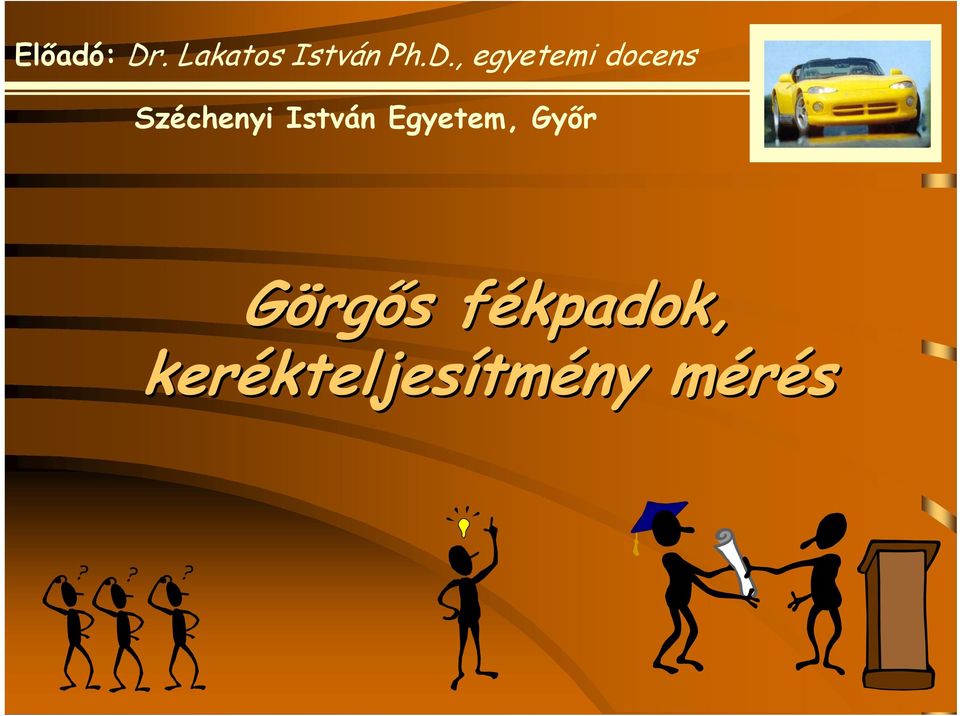 Előadó: Dr. Lakatos István Ph.D., egyetemi docens

Széchenyi István Egyetem, Győr

Görgős fékpadok, kerékteljesítmény mérés

? ? ?